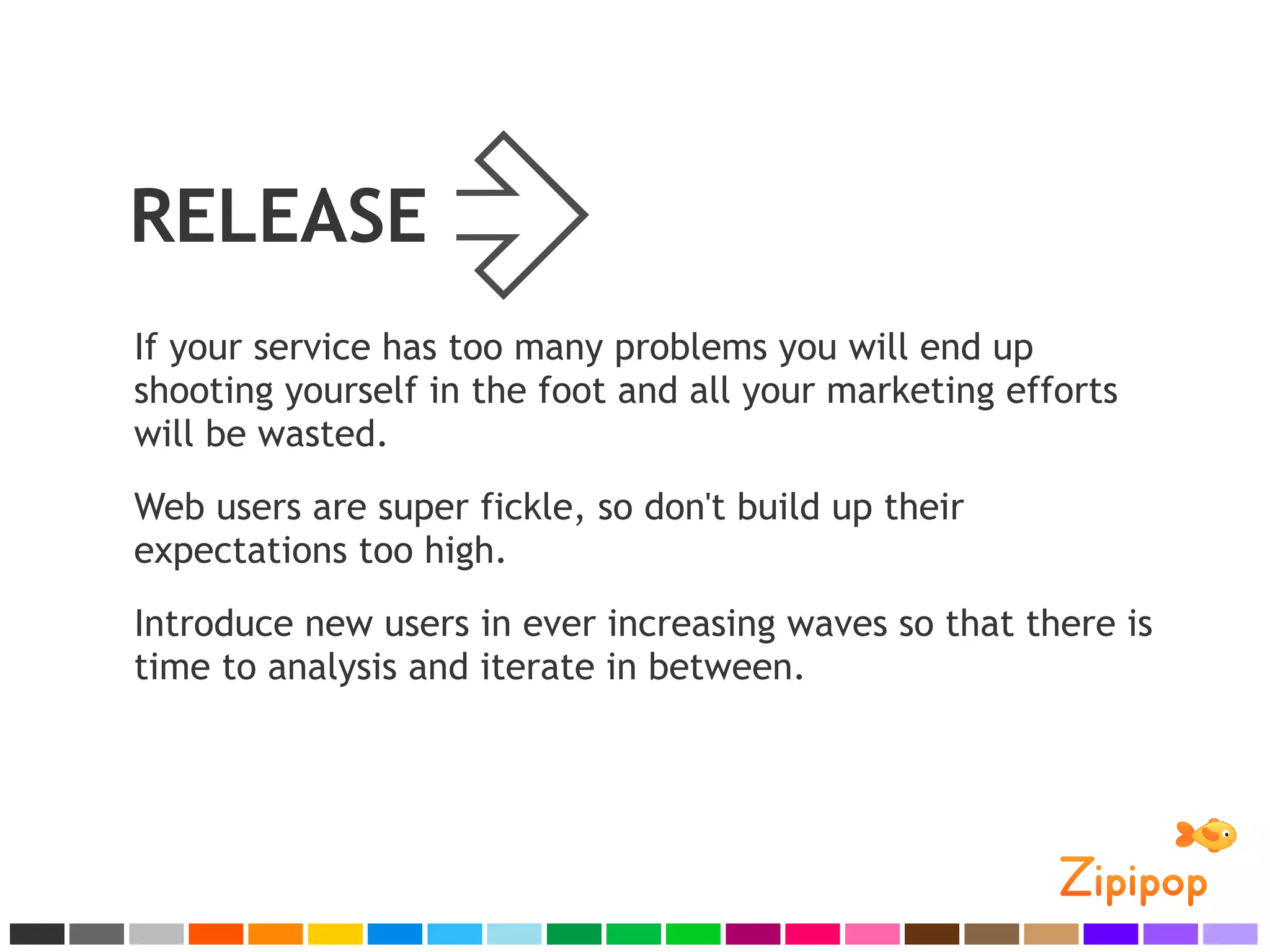 RELEASE

If your service has too many problems you will end up shooting yourself in the foot and all your marketing efforts will be wasted.

Web users are super fickle, so don't build up their expectations too high.

Introduce new users in ever increasing waves so that there is time to analysis and iterate in between.

Zipipop